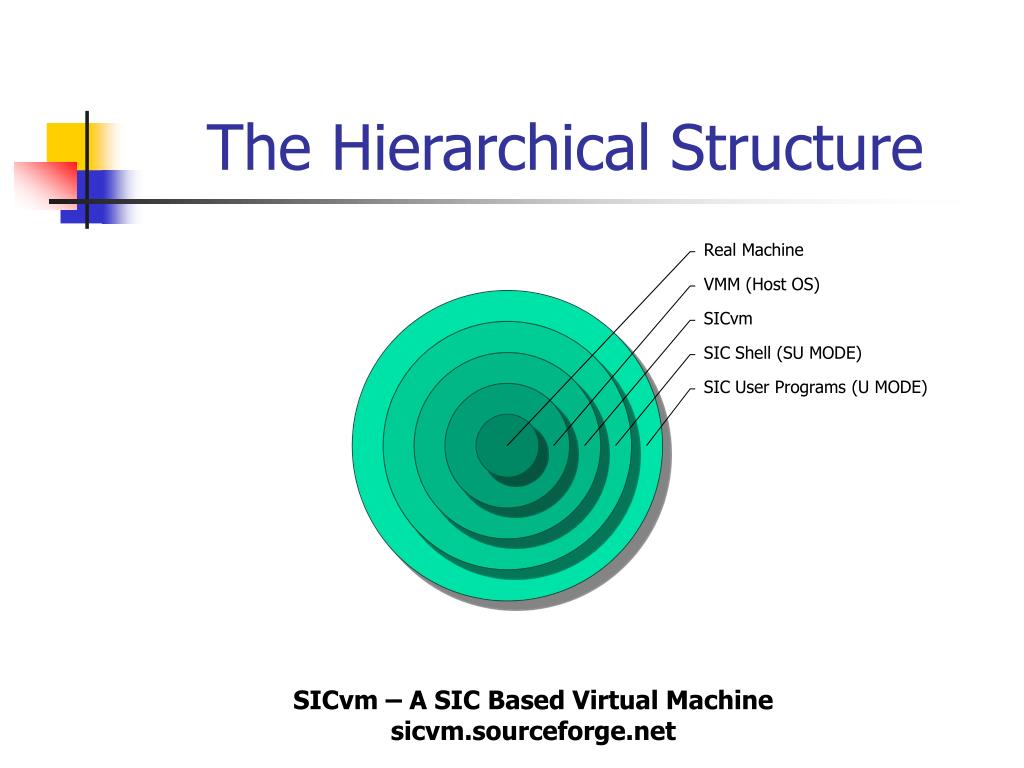 The Hierarchical Structure

Real Machine
VMM (Host OS)
SICvm
SIC Shell (SU MODE)
SIC User Programs (U MODE)

SICvm – A SIC Based Virtual Machine
sicvm.sourceforge.net